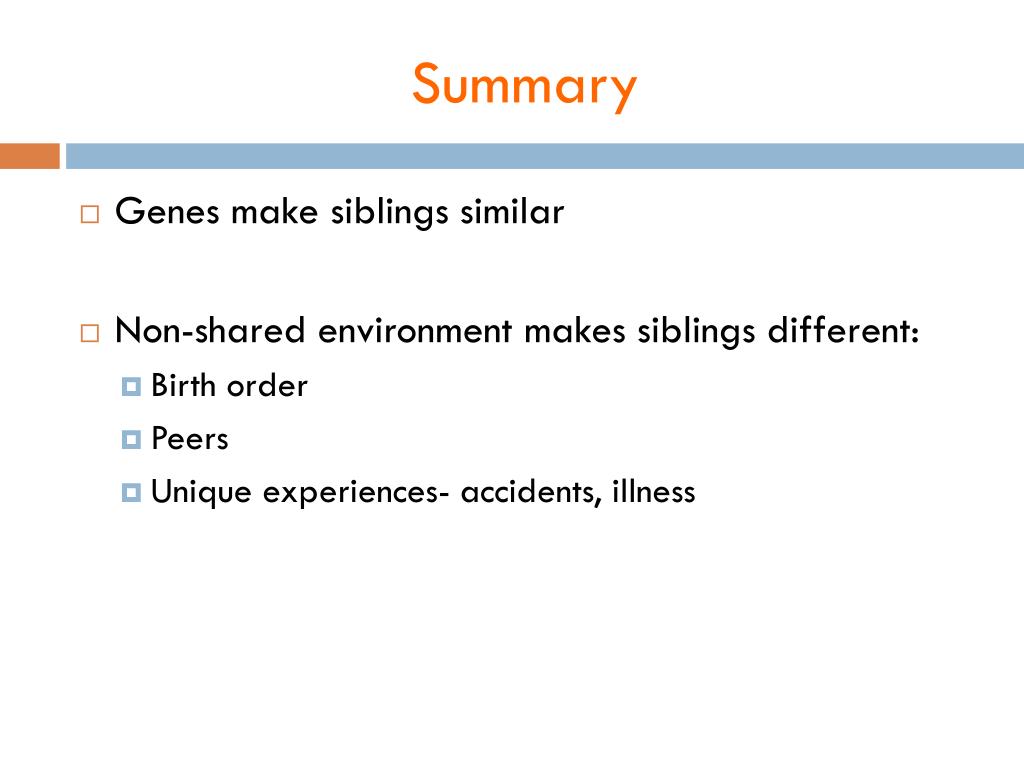 Summary

Genes make siblings similar

Non-shared environment makes siblings different:

Birth order

Peers

Unique experiences- accidents, illness